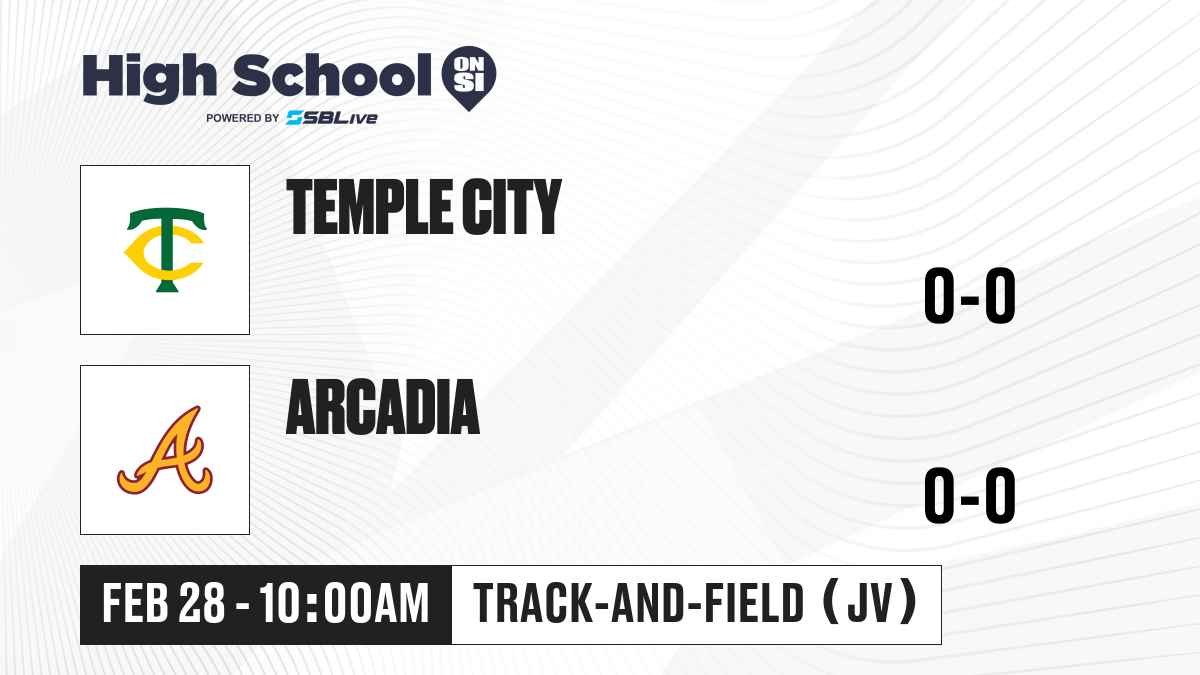 High School ON SI
POWERED BY SBLive

TC

TEMPLE CITY

0-0

A

ARCADIA

0-0

FEB 28 - 10:00AM

TRACK-AND-FIELD (JV)